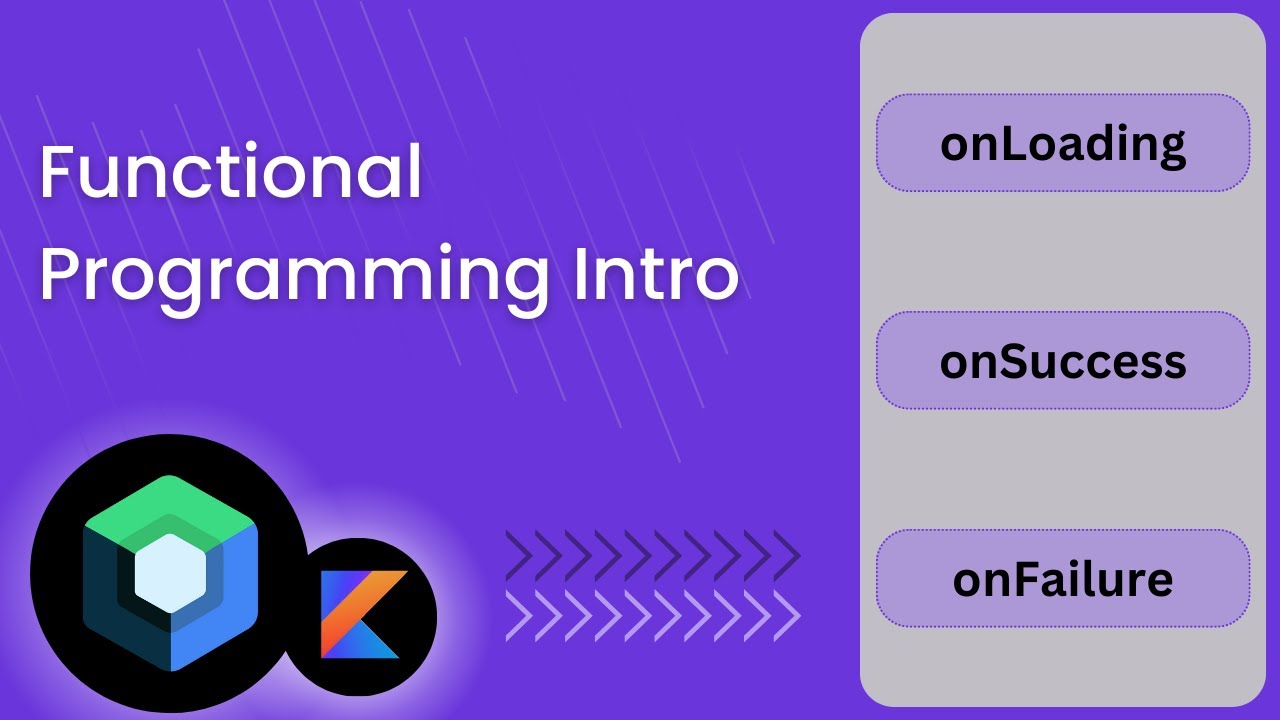 Functional Programming Intro

onLoading

onSuccess

onFailure